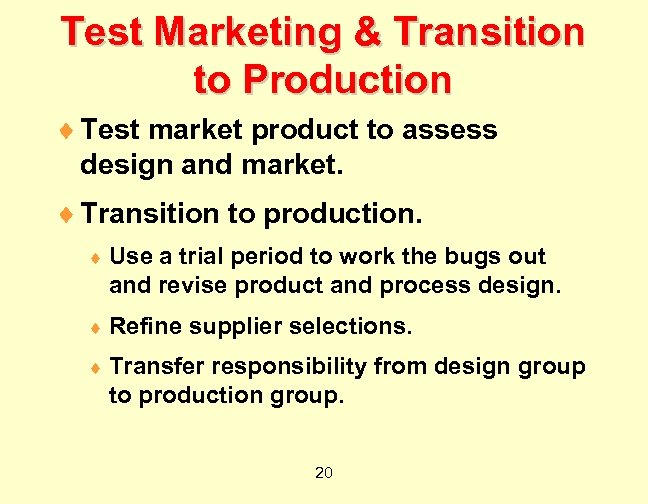 Test Marketing & Transition to Production

♦ Test market product to assess design and market.

♦ Transition to production.

♦ Use a trial period to work the bugs out and revise product and process design.

♦ Refine supplier selections.

♦ Transfer responsibility from design group to production group.

20